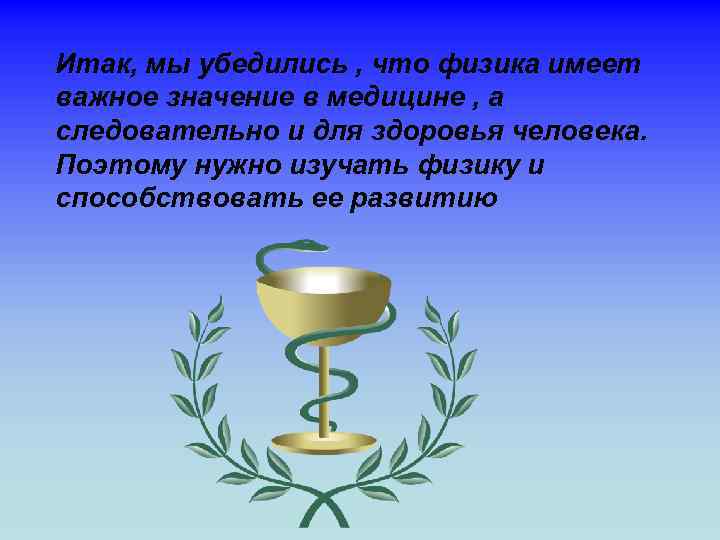 Итак, мы убедились , что физика имеет важное значение в медицине , а следовательно и для здоровья человека. Поэтому нужно изучать физику и способствовать ее развитию